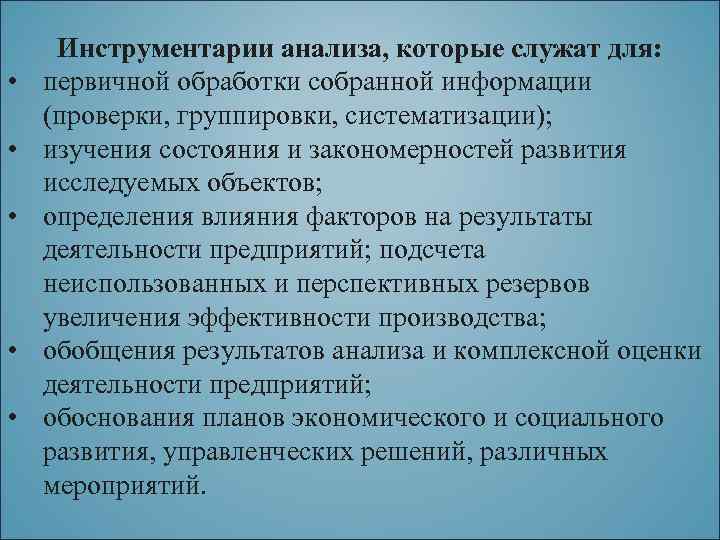 Инструментарии анализа, которые служат для:

• первичной обработки собранной информации (проверки, группировки, систематизации);
• изучения состояния и закономерностей развития исследуемых объектов;
• определения влияния факторов на результаты деятельности предприятий; подсчета неиспользованных и перспективных резервов увеличения эффективности производства;
• обобщения результатов анализа и комплексной оценки деятельности предприятий;
• обоснования планов экономического и социального развития, управленческих решений, различных мероприятий.